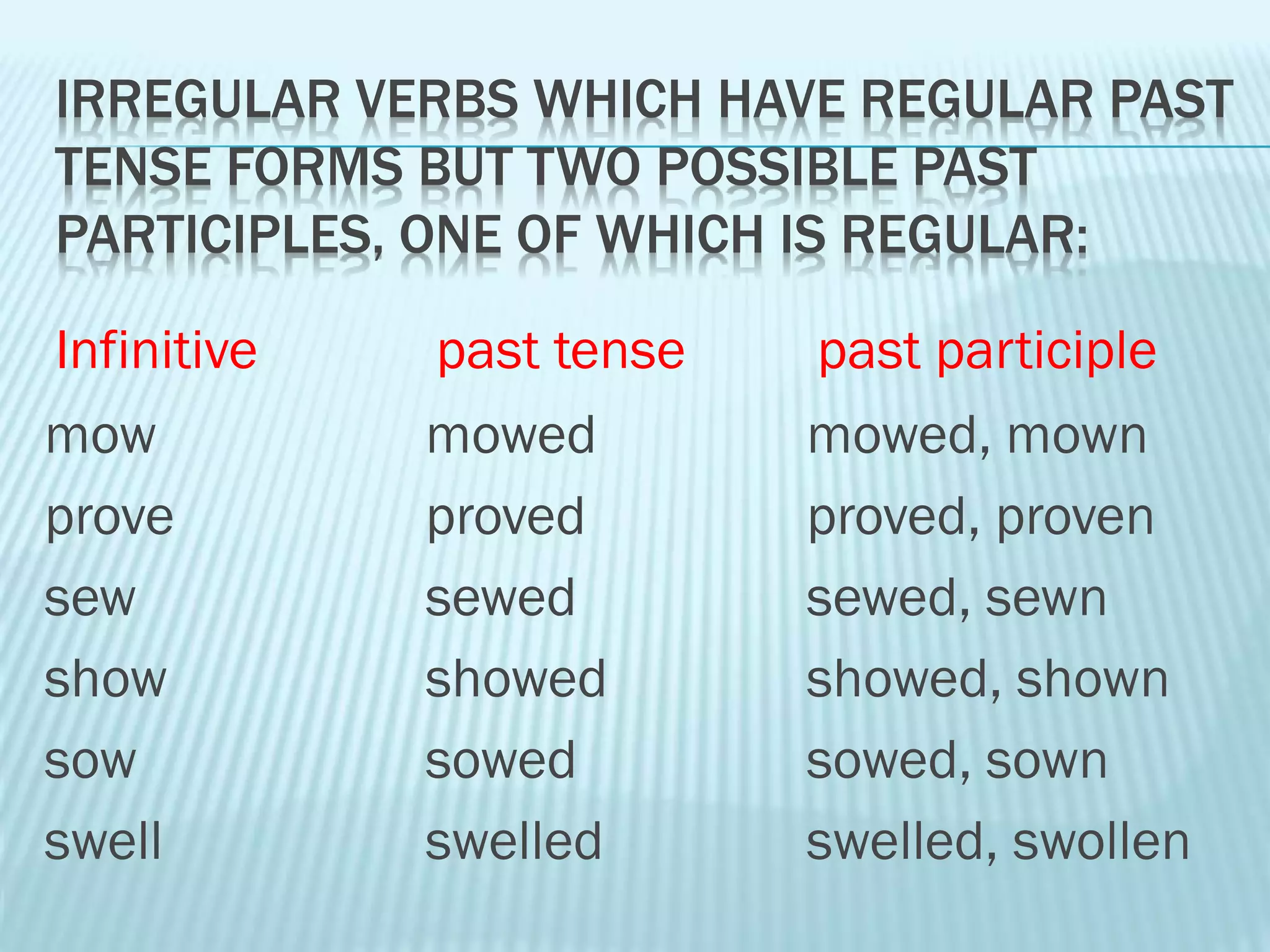 IRREGULAR VERBS WHICH HAVE REGULAR PAST TENSE FORMS BUT TWO POSSIBLE PAST PARTICIPLES, ONE OF WHICH IS REGULAR:

| Infinitive | past tense | past participle |
|---|---|---|
| mow | mowed | mowed, mown |
| prove | proved | proved, proven |
| sew | sewed | sewed, sewn |
| show | showed | showed, shown |
| sow | sowed | sowed, sown |
| swell | swelled | swelled, swollen |